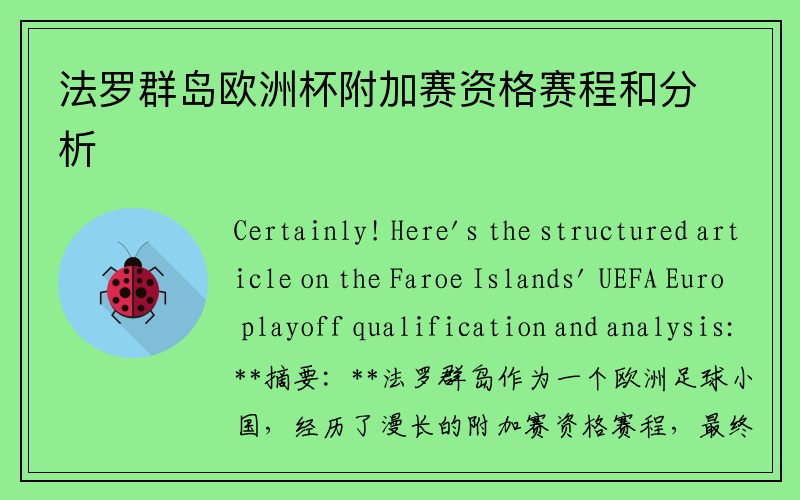 法罗群岛欧洲杯附加赛资格赛程和分析

Certainly! Here's the structured article on the Faroe Islands' UEFA Euro playoff qualification and analysis:

**摘要：**法罗群岛作为一个欧洲足球小国，经历了漫长的附加赛资格赛程，最终